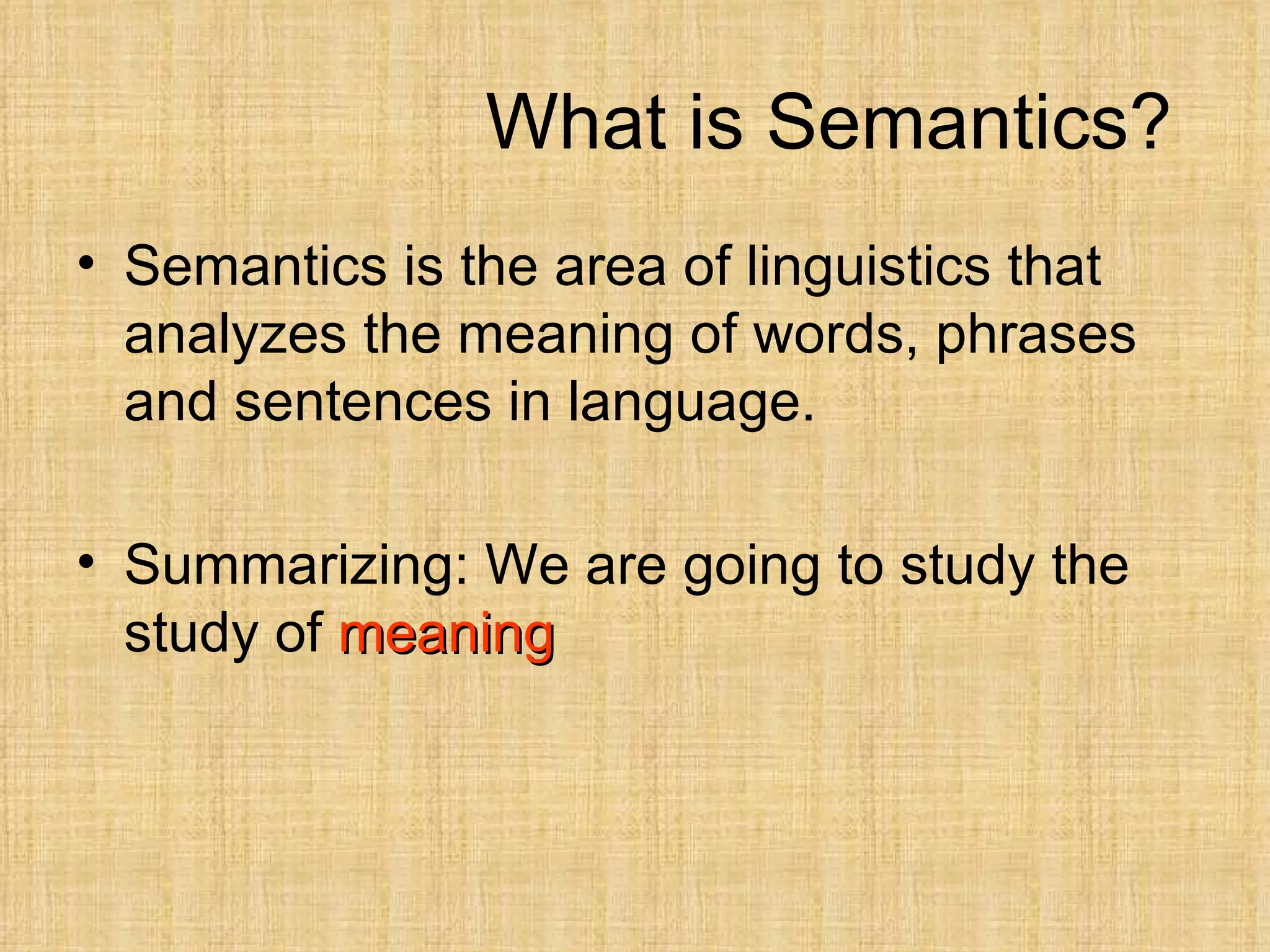 What is Semantics?

• Semantics is the area of linguistics that analyzes the meaning of words, phrases and sentences in language.

• Summarizing: We are going to study the study of meaning